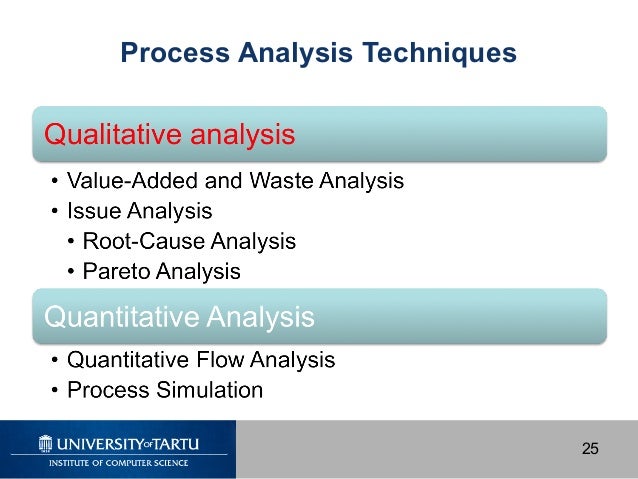 Process Analysis Techniques

Qualitative analysis

• Value-Added and Waste Analysis
• Issue Analysis
  • Root-Cause Analysis
  • Pareto Analysis

Quantitative Analysis

• Quantitative Flow Analysis
• Process Simulation

UNIVERSITY OF TARTU
INSTITUTE OF COMPUTER SCIENCE

25